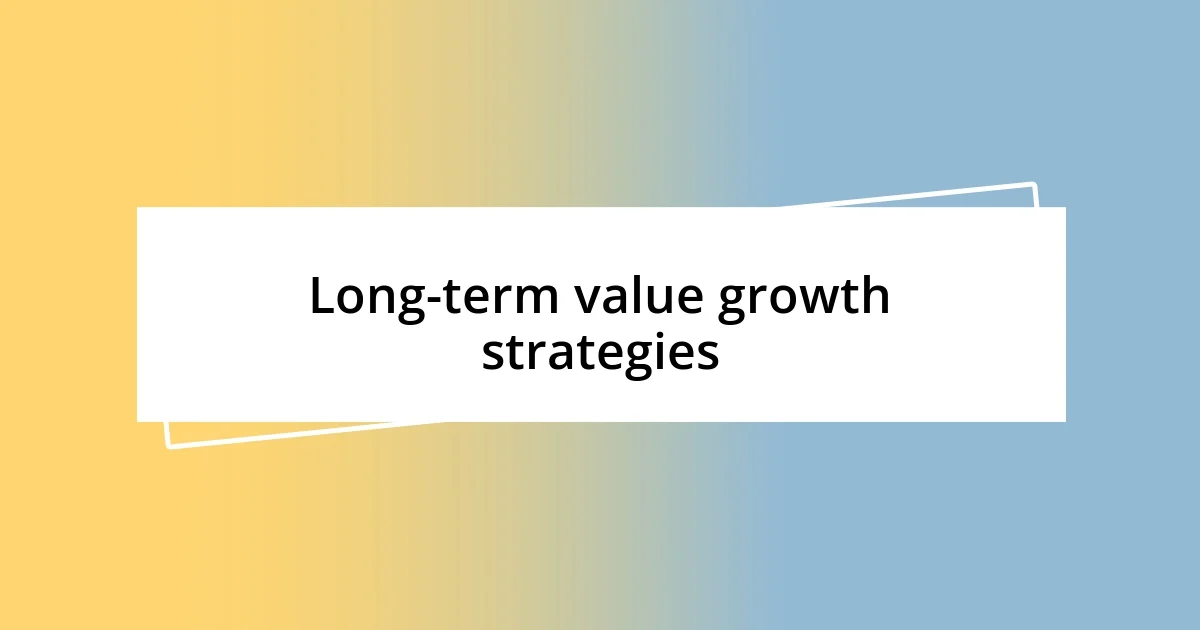 Long-term value growth strategies